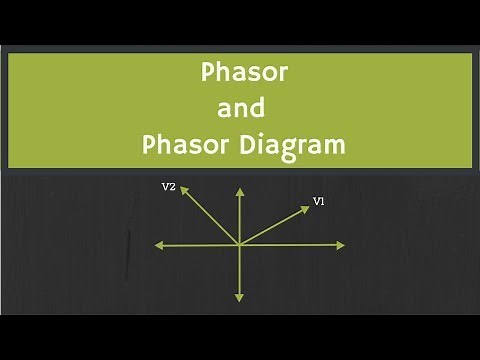 Phasor
and
Phasor Diagram

V2

V1